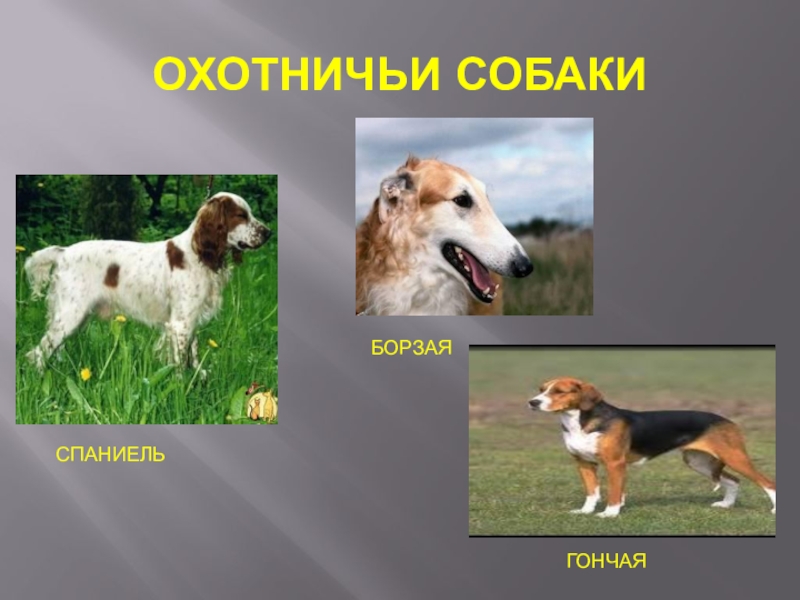 ОХОТНИЧЬИ СОБАКИ

БОРЗАЯ

СПАНИЕЛЬ

ГОНЧАЯ